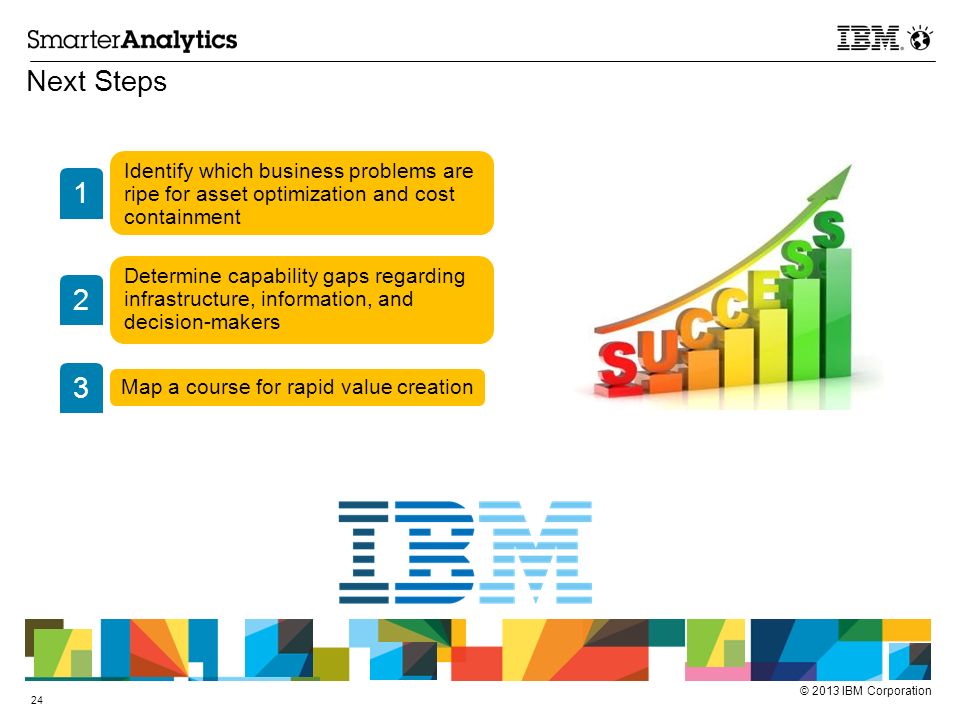 SmarterAnalytics

IBM

Next Steps

1 Identify which business problems are ripe for asset optimization and cost containment

2 Determine capability gaps regarding infrastructure, information, and decision-makers

3 Map a course for rapid value creation

SUCCESS

IBM

24

© 2013 IBM Corporation